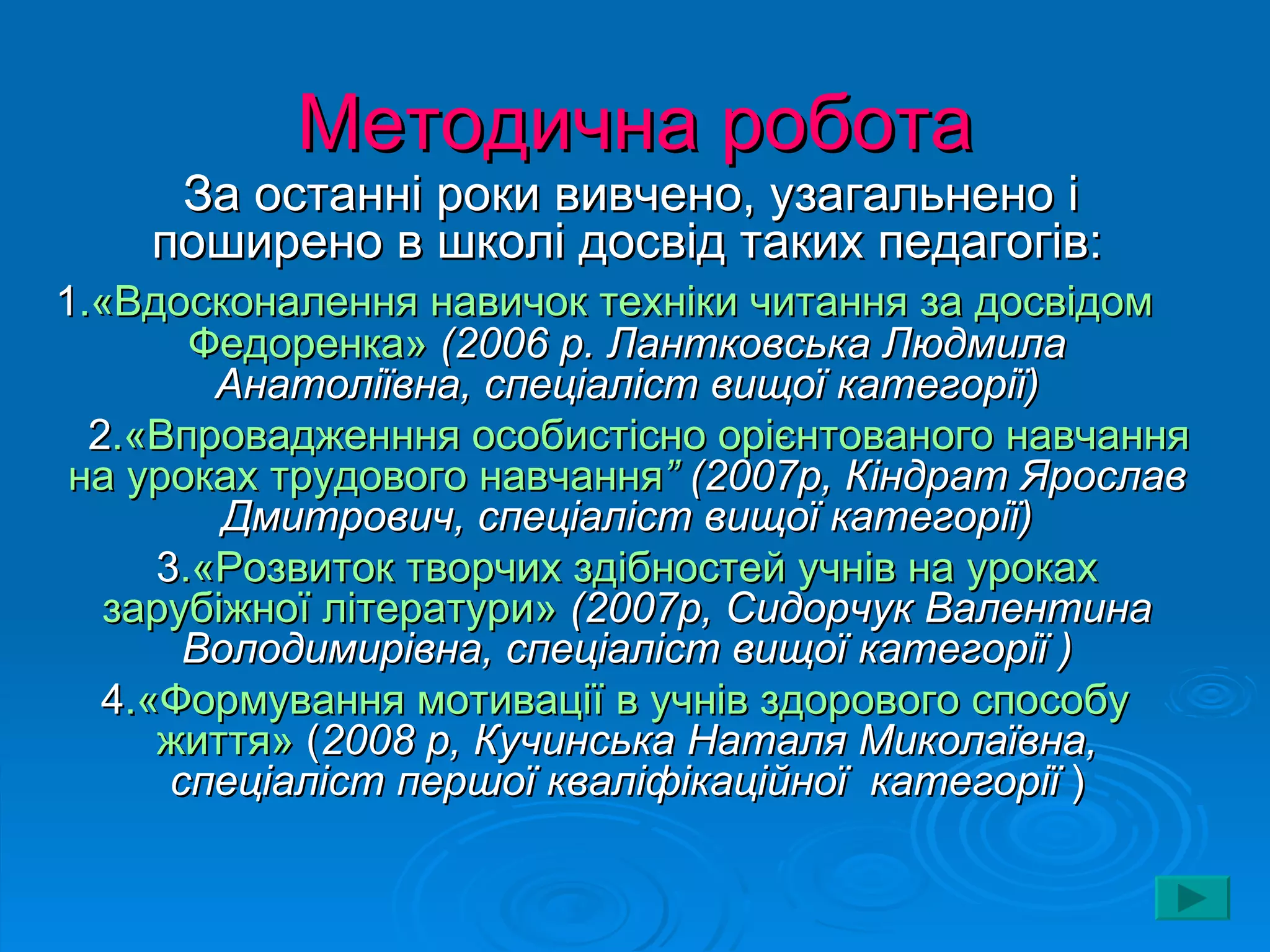 Методична робота

За останні роки вивчено, узагальнено і поширено в школі досвід таких педагогів:

1.«Вдосконалення навичок техніки читання за досвідом Федоренка» (2006 р. Лантковська Людмила Анатоліївна, спеціаліст вищої категорії)

2.«Впровадженння особистісно орієнтованого навчання на уроках трудового навчання” (2007р, Кіндрат Ярослав Дмитрович, спеціаліст вищої категорії)

3.«Розвиток творчих здібностей учнів на уроках зарубіжної літератури» (2007р, Сидорчук Валентина Володимирівна, спеціаліст вищої категорії )

4.«Формування мотивації в учнів здорового способу життя» (2008 р, Кучинська Наталя Миколаївна, спеціаліст першої кваліфікаційної категорії )